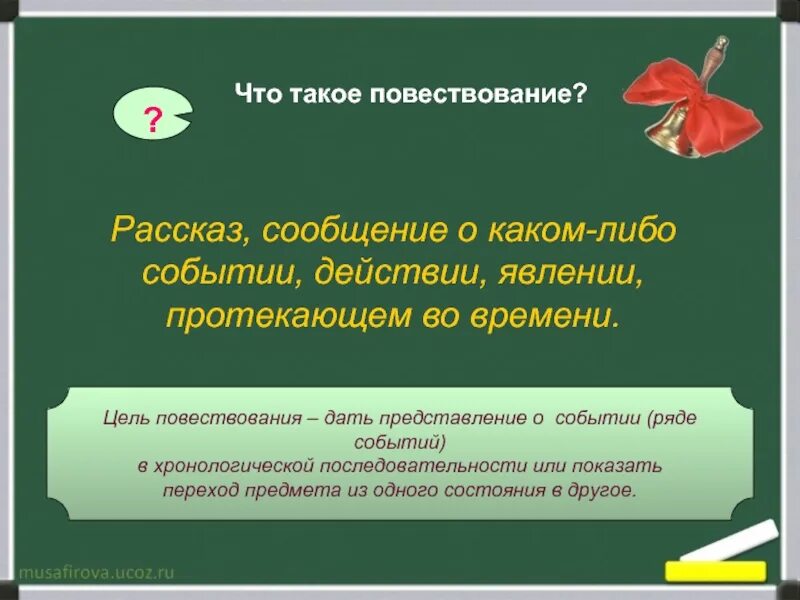 ?

Что такое повествование?

Рассказ, сообщение о каком-либо событии, действии, явлении, протекающем во времени.

Цель повествования – дать представление о событии (ряде событий) в хронологической последовательности или показать переход предмета из одного состояния в другое.

musafirova.ucoz.ru